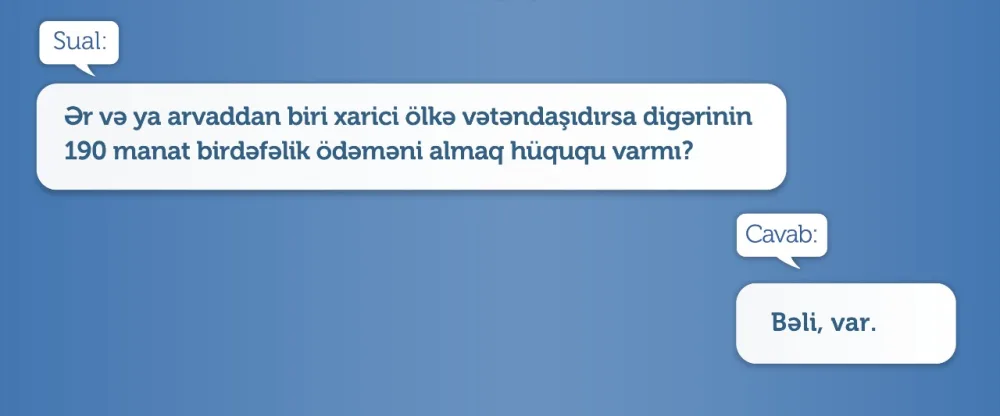 Sual:

Ər və ya arvaddan biri xarici ölkə vətəndaşıdırsa digərinin 190 manat birdəfəlik ödəməni almaq hüququ varmı?

Cavab:

Bəli, var.